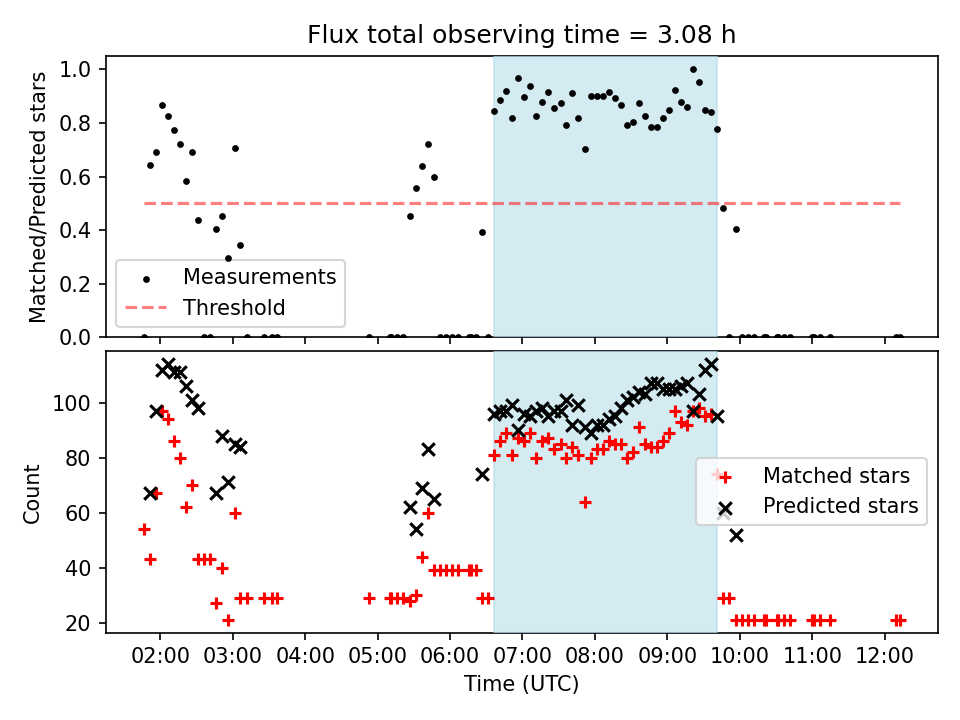 Flux total observing time = 3.08 h

Matched/Predicted stars

1.0
0.8
0.6
0.4
0.2
0.0

Measurements
Threshold

Count

100
80
60
40
20

Matched stars
Predicted stars

02:00 03:00 04:00 05:00 06:00 07:00 08:00 09:00 10:00 11:00 12:00

Time (UTC)